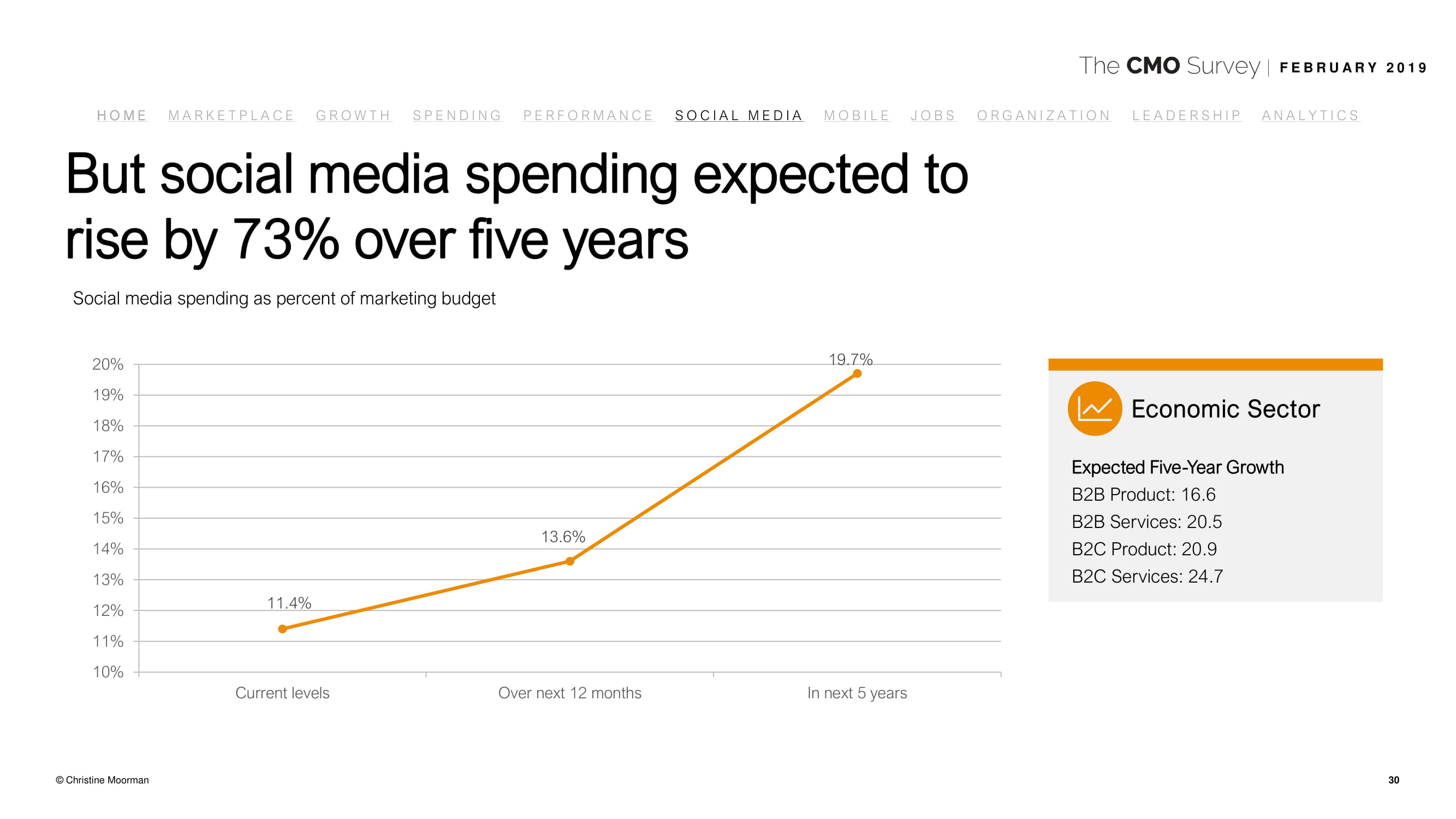 The CMO Survey | FEBRUARY 2019

HOME MARKETPLACE GROWTH SPENDING PERFORMANCE SOCIAL MEDIA MOBILE JOBS ORGANIZATION LEADERSHIP ANALYTICS

But social media spending expected to rise by 73% over five years

Social media spending as percent of marketing budget

20%
19%
18%
17%
16%
15%
14%
13%
12%
11%
10%

11.4%
13.6%
19.7%

Current levels
Over next 12 months
In next 5 years

Economic Sector

Expected Five-Year Growth
B2B Product: 16.6
B2B Services: 20.5
B2C Product: 20.9
B2C Services: 24.7

© Christine Moorman

30